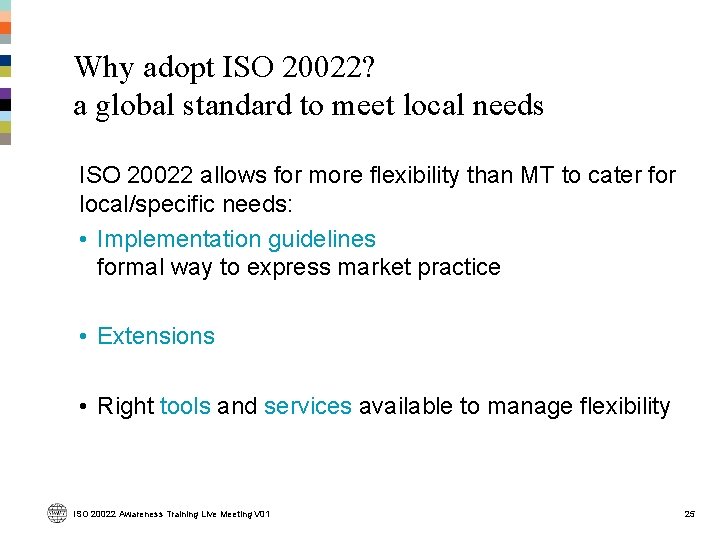 Why adopt ISO 20022?
a global standard to meet local needs

ISO 20022 allows for more flexibility than MT to cater for local/specific needs:

• Implementation guidelines
formal way to express market practice

• Extensions

• Right tools and services available to manage flexibility

ISO 20022 Awareness Training Live Meeting V01

25